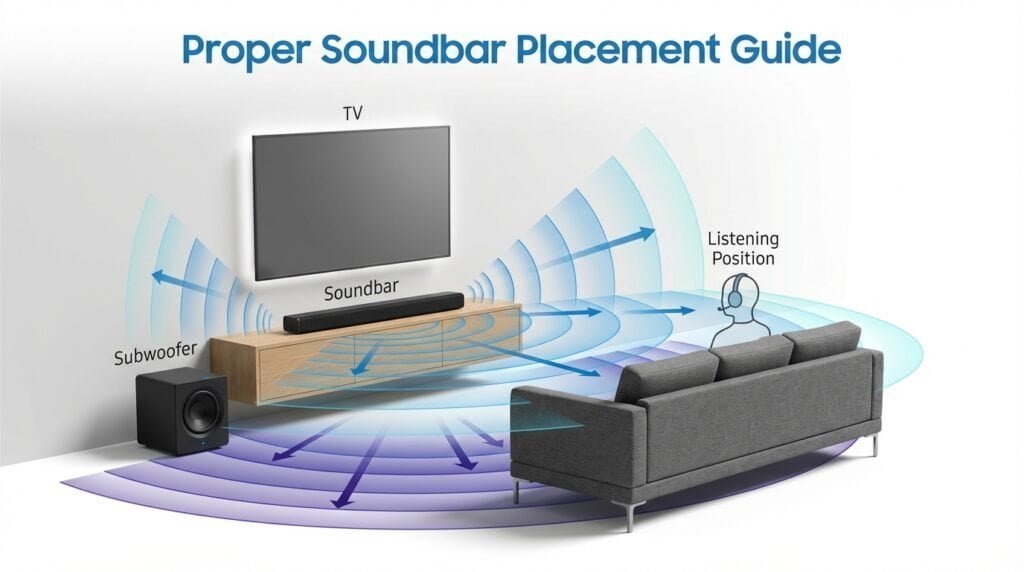 Proper Soundbar Placement Guide

TV

Listening Position

Soundbar

Subwoofer